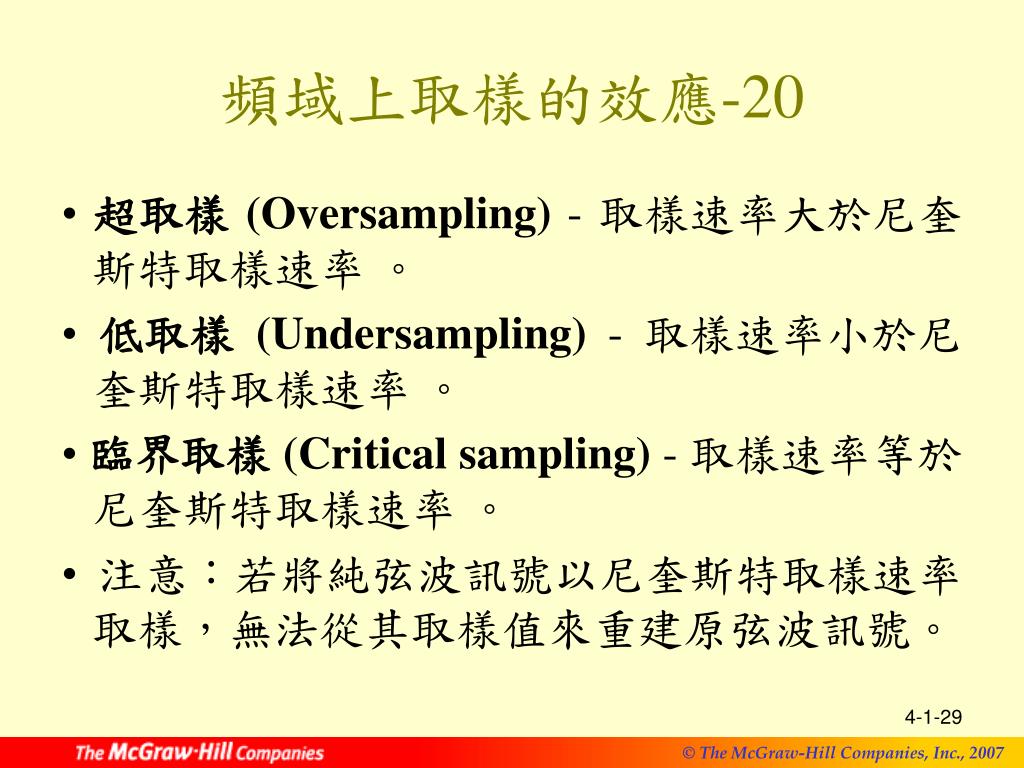 頻域上取樣的效應-20

• 超取樣 (Oversampling) - 取樣速率大於尼奎斯特取樣速率 。

• 低取樣 (Undersampling) - 取樣速率小於尼奎斯特取樣速率 。

• 臨界取樣 (Critical sampling) - 取樣速率等於尼奎斯特取樣速率 。

• 注意：若將純弦波訊號以尼奎斯特取樣速率取樣，無法從其取樣值來重建原弦波訊號。

4-1-29

The McGraw·Hill Companies

© The McGraw-Hill Companies, Inc., 2007